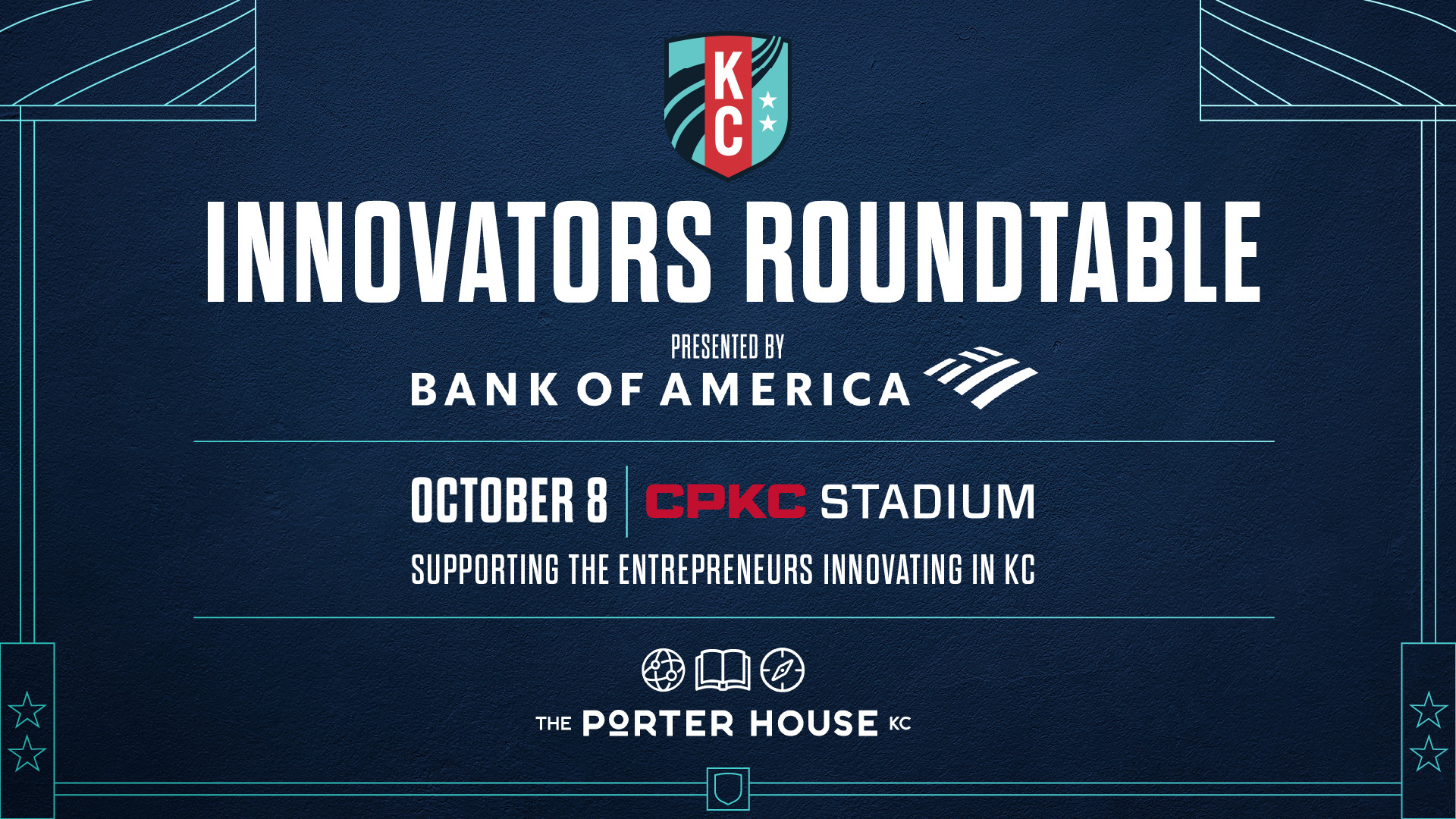 KC

INNOVATORS ROUNDTABLE

PRESENTED BY
BANK OF AMERICA

OCTOBER 8 | CPKC STADIUM

SUPPORTING THE ENTREPRENEURS INNOVATING IN KC

THE PORTER HOUSE KC